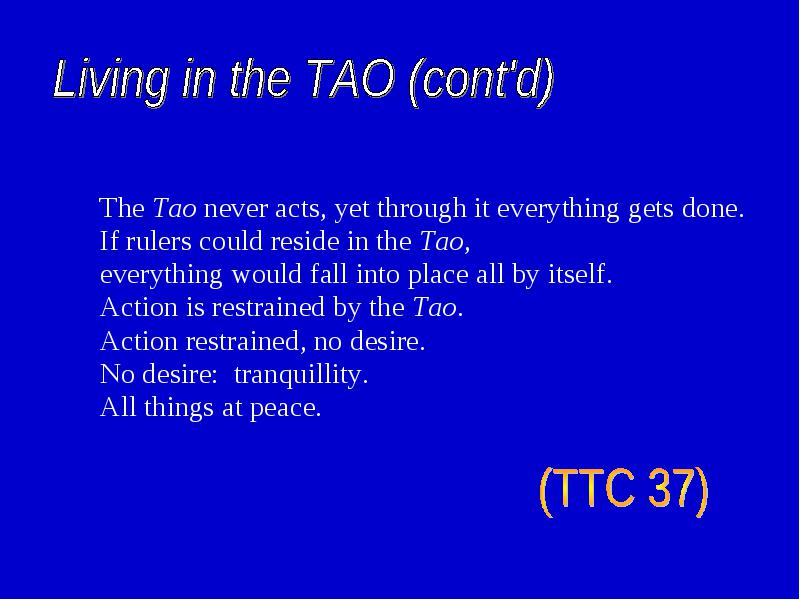 Living in the TAO (cont'd)

The Tao never acts, yet through it everything gets done.
If rulers could reside in the Tao,
everything would fall into place all by itself.
Action is restrained by the Tao.
Action restrained, no desire.
No desire: tranquillity.
All things at peace.

(TTC 37)